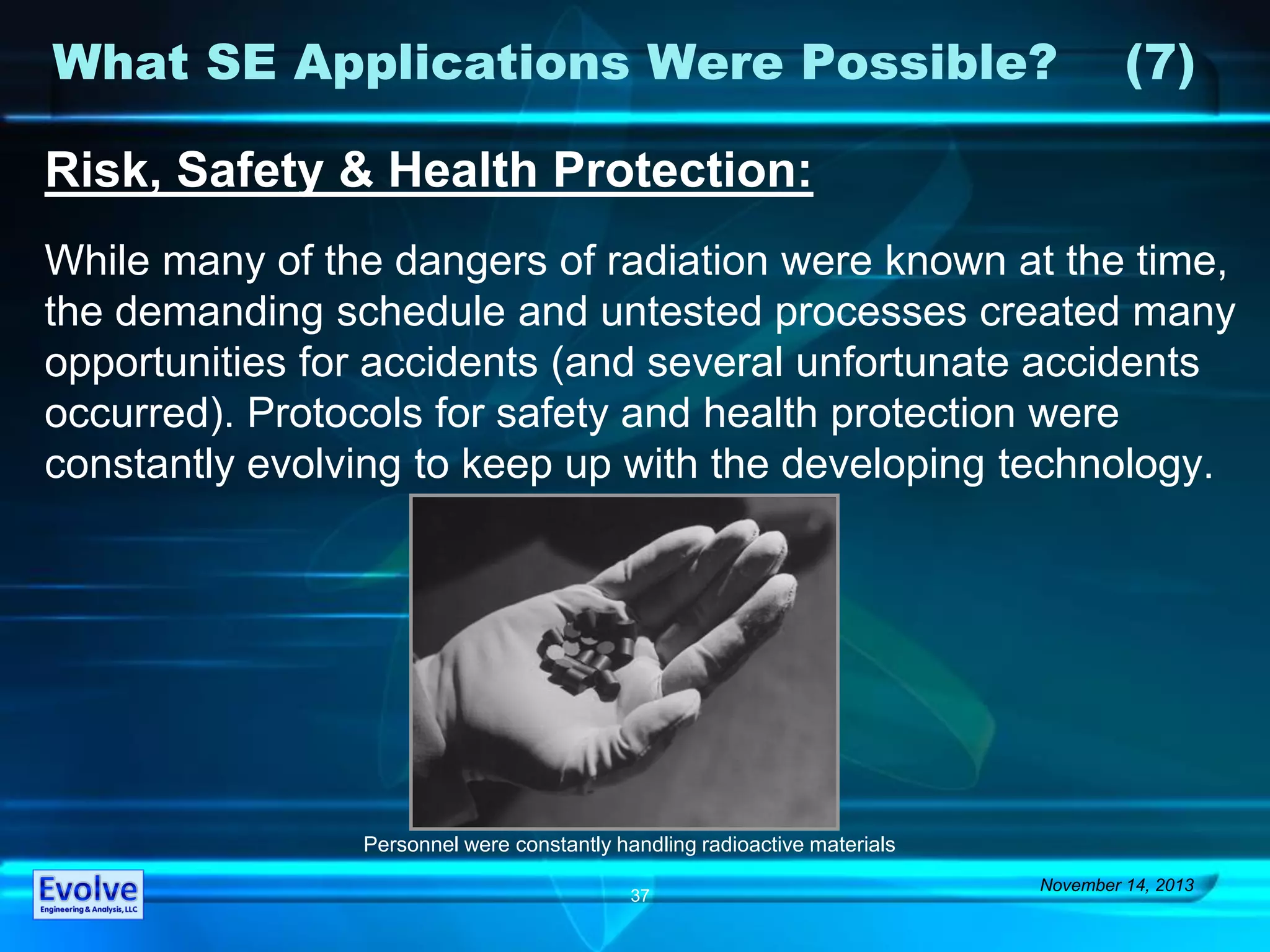 What SE Applications Were Possible? (7)

Risk, Safety & Health Protection:

While many of the dangers of radiation were known at the time, the demanding schedule and untested processes created many opportunities for accidents (and several unfortunate accidents occurred). Protocols for safety and health protection were constantly evolving to keep up with the developing technology.

Personnel were constantly handling radioactive materials

Evolve
Engineering & Analysis, LLC

37

November 14, 2013